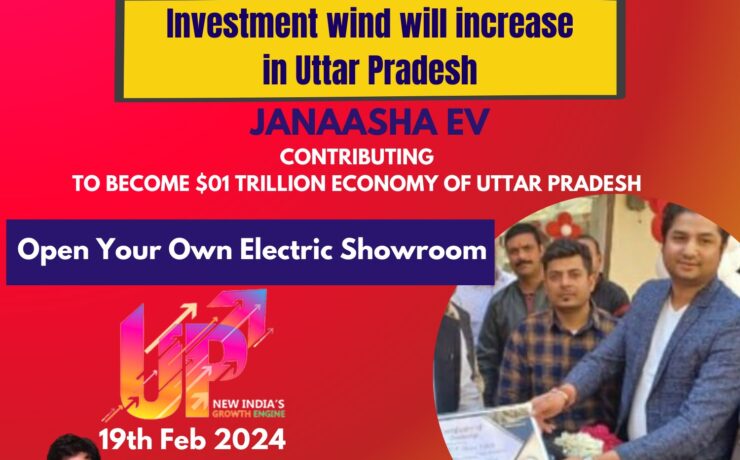 Investment wind will increase in Uttar Pradesh

JANAASHA EV

CONTRIBUTING
TO BECOME $01 TRILLION ECONOMY OF UTTAR PRADESH

Open Your Own Electric Showroom

UP
NEW INDIA'S GROWTH ENGINE

19th Feb 2024